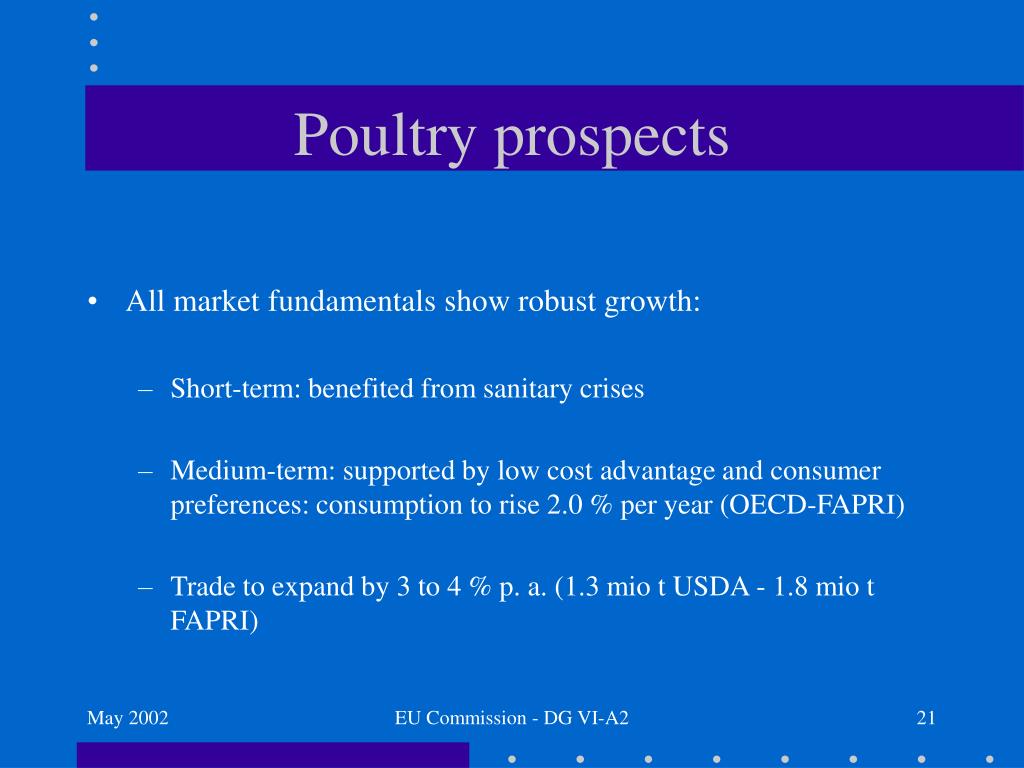 Poultry prospects

• All market fundamentals show robust growth:

– Short-term: benefited from sanitary crises

– Medium-term: supported by low cost advantage and consumer preferences: consumption to rise 2.0 % per year (OECD-FAPRI)

– Trade to expand by 3 to 4 % p. a. (1.3 mio t USDA - 1.8 mio t FAPRI)

May 2002

EU Commission - DG VI-A2

21